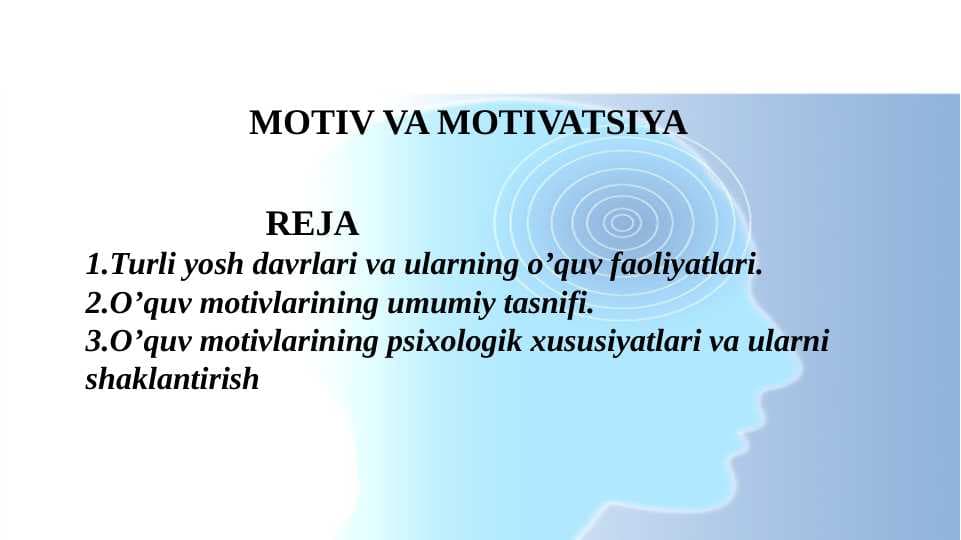 MOTIV VA MOTIVATSIYA

REJA

1.Turli yosh davrlari va ularning o’quv faoliyatlari.
2.O’quv motivlarining umumiy tasnifi.
3.O’quv motivlarining psixologik xususiyatlari va ularni shaklantirish